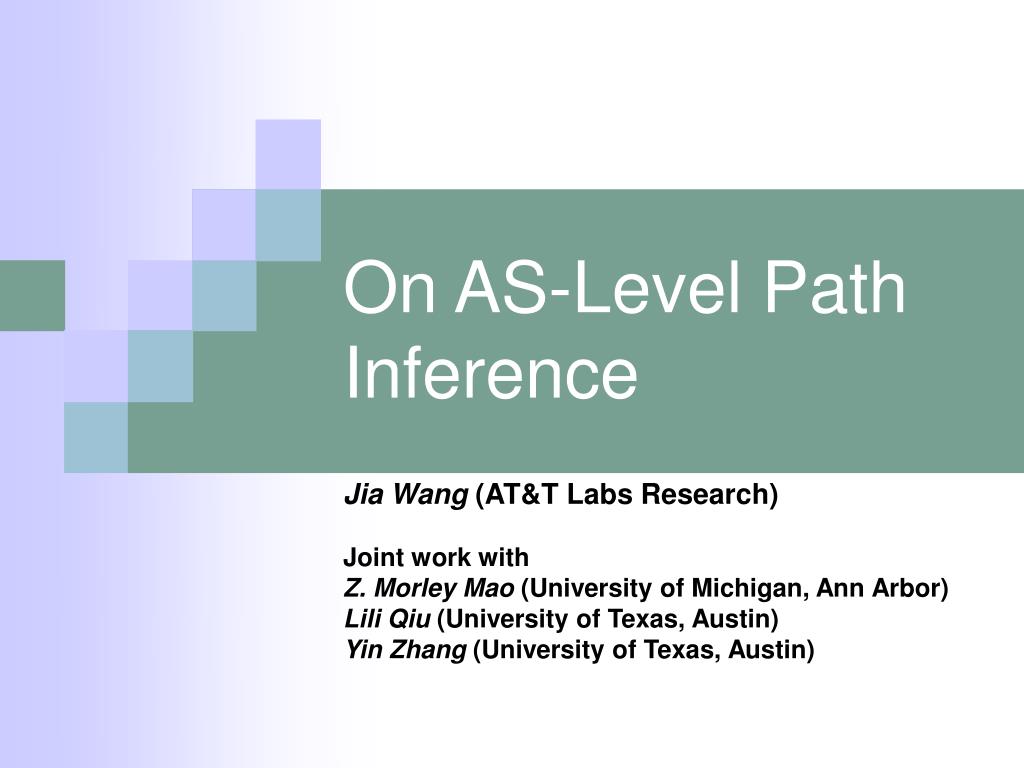 On AS-Level Path Inference

Jia Wang (AT&T Labs Research)

Joint work with
Z. Morley Mao (University of Michigan, Ann Arbor)
Lili Qiu (University of Texas, Austin)
Yin Zhang (University of Texas, Austin)